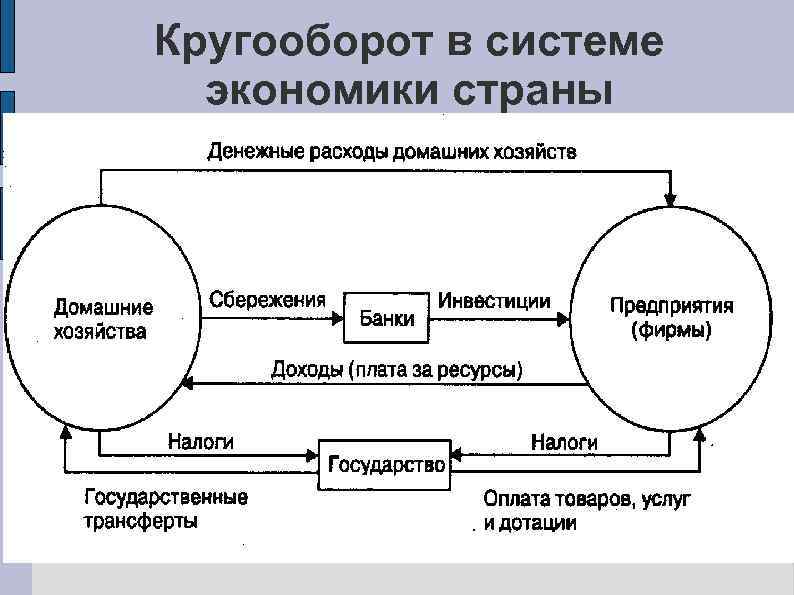 Кругооборот в системе экономики страны

Денежные расходы домашних хозяйств

Домашние хозяйства

Сбережения

Банки

Инвестиции

Предприятия (фирмы)

Доходы (плата за ресурсы)

Налоги

Государство

Налоги

Государственные трансферты

Оплата товаров, услуг и дотации